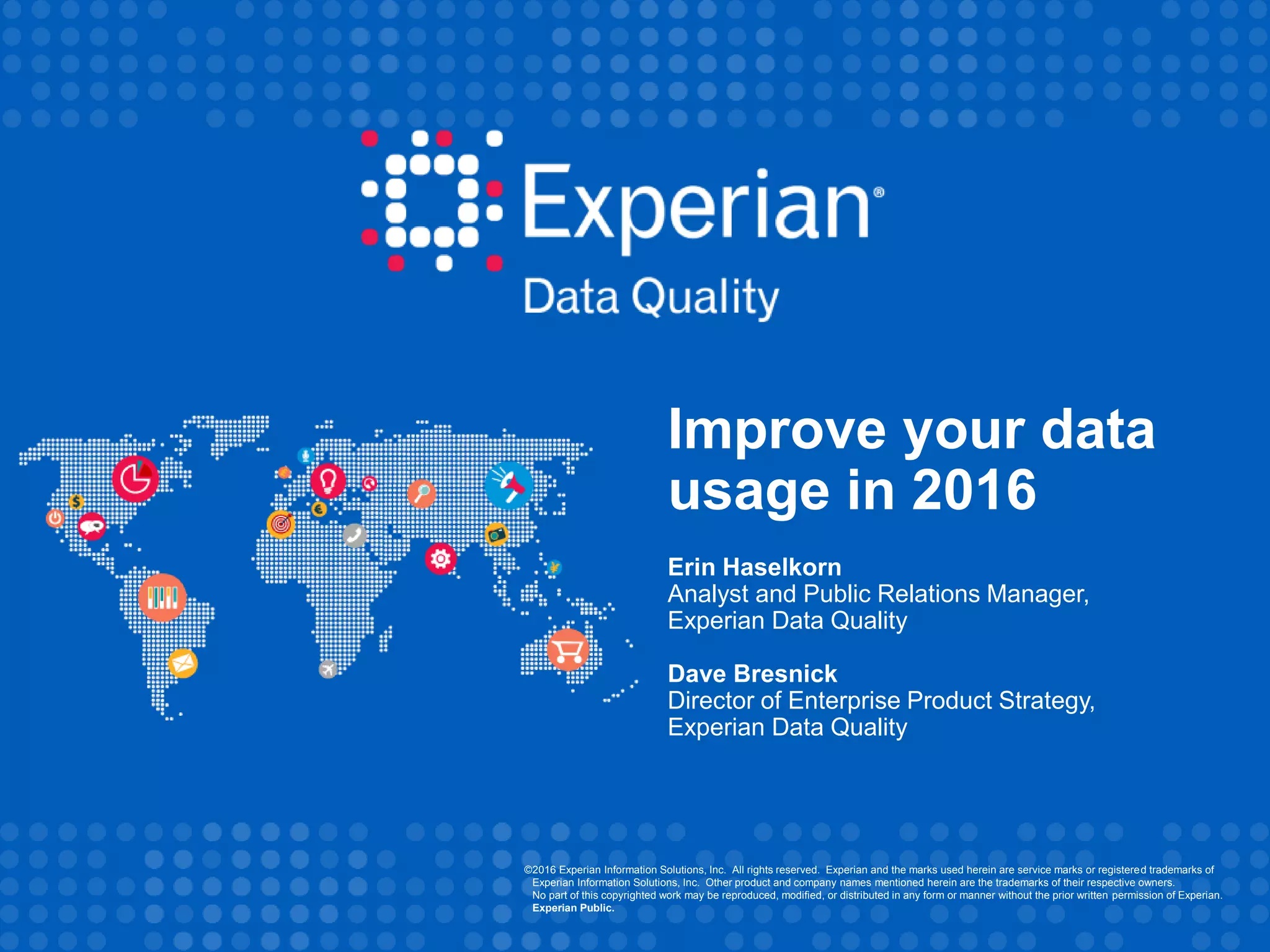 Experian®
Data Quality

Improve your data usage in 2016

Erin Haselkorn
Analyst and Public Relations Manager, Experian Data Quality

Dave Bresnick
Director of Enterprise Product Strategy, Experian Data Quality

©2016 Experian Information Solutions, Inc. All rights reserved. Experian and the marks used herein are service marks or registered trademarks of Experian Information Solutions, Inc. Other product and company names mentioned herein are the trademarks of their respective owners. No part of this copyrighted work may be reproduced, modified, or distributed in any form or manner without the prior written permission of Experian.
Experian Public.